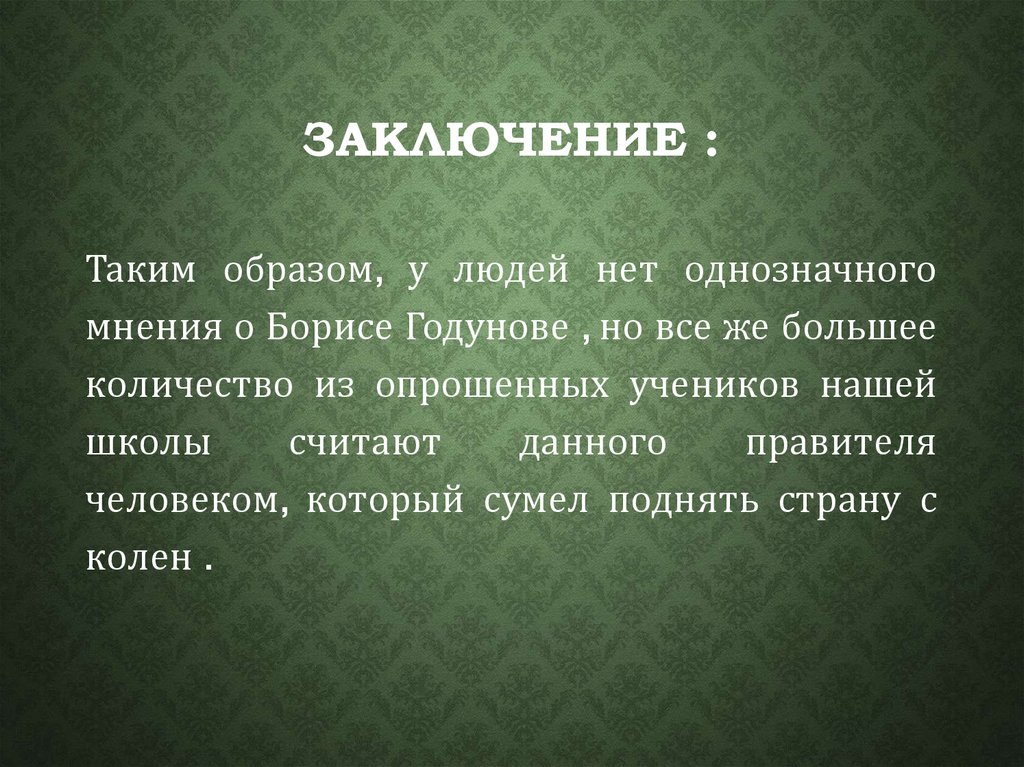 ЗАКЛЮЧЕНИЕ :

Таким образом, у людей нет однозначного мнения о Борисе Годунове , но все же большее количество из опрошенных учеников нашей школы считают данного правителя человеком, который сумел поднять страну с колен .